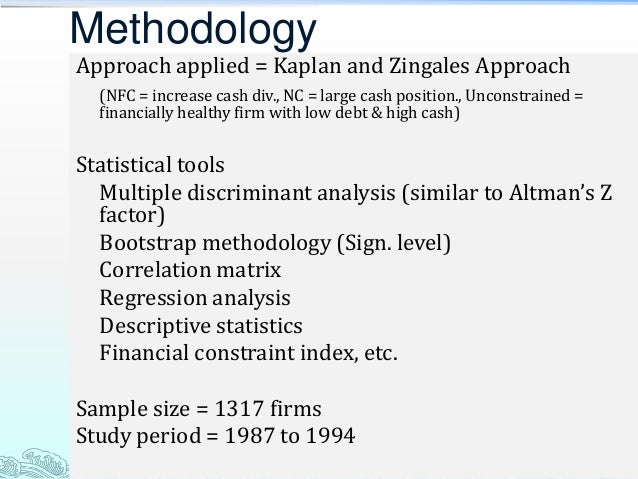 Methodology

Approach applied = Kaplan and Zingales Approach

(NFC = increase cash div., NC = large cash position., Unconstrained = financially healthy firm with low debt & high cash)

Statistical tools

Multiple discriminant analysis (similar to Altman's Z factor)

Bootstrap methodology (Sign. level)

Correlation matrix

Regression analysis

Descriptive statistics

Financial constraint index, etc.

Sample size = 1317 firms

Study period = 1987 to 1994